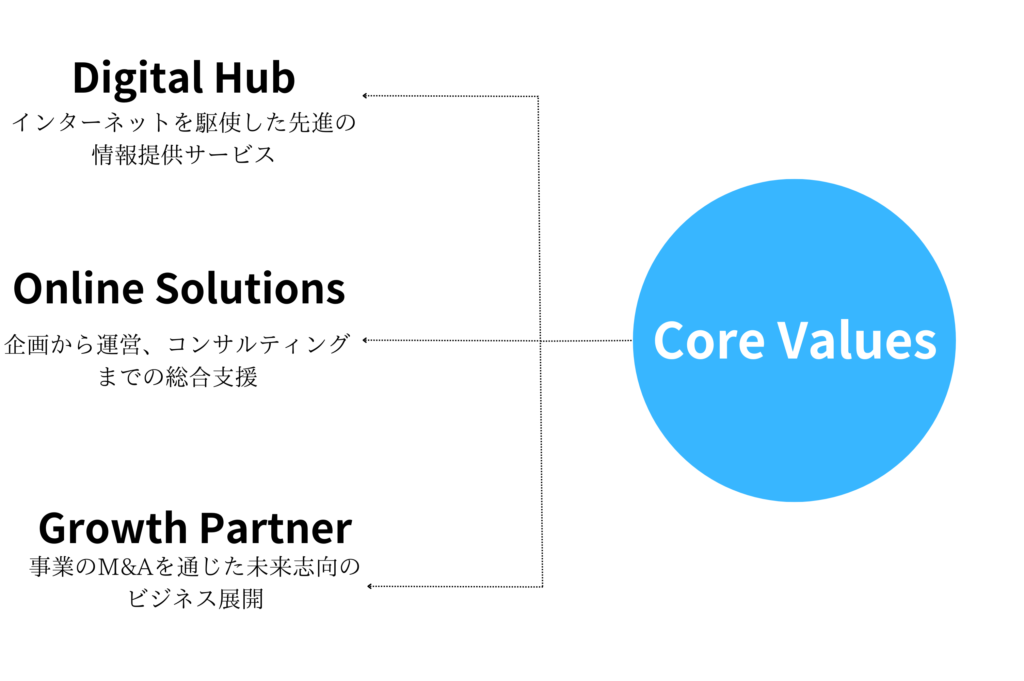 Digital Hub
インターネットを駆使した先進の情報提供サービス

Online Solutions
企画から運営、コンサルティングまでの総合支援

Growth Partner
事業のM&Aを通じた未来志向のビジネス展開

Core Values